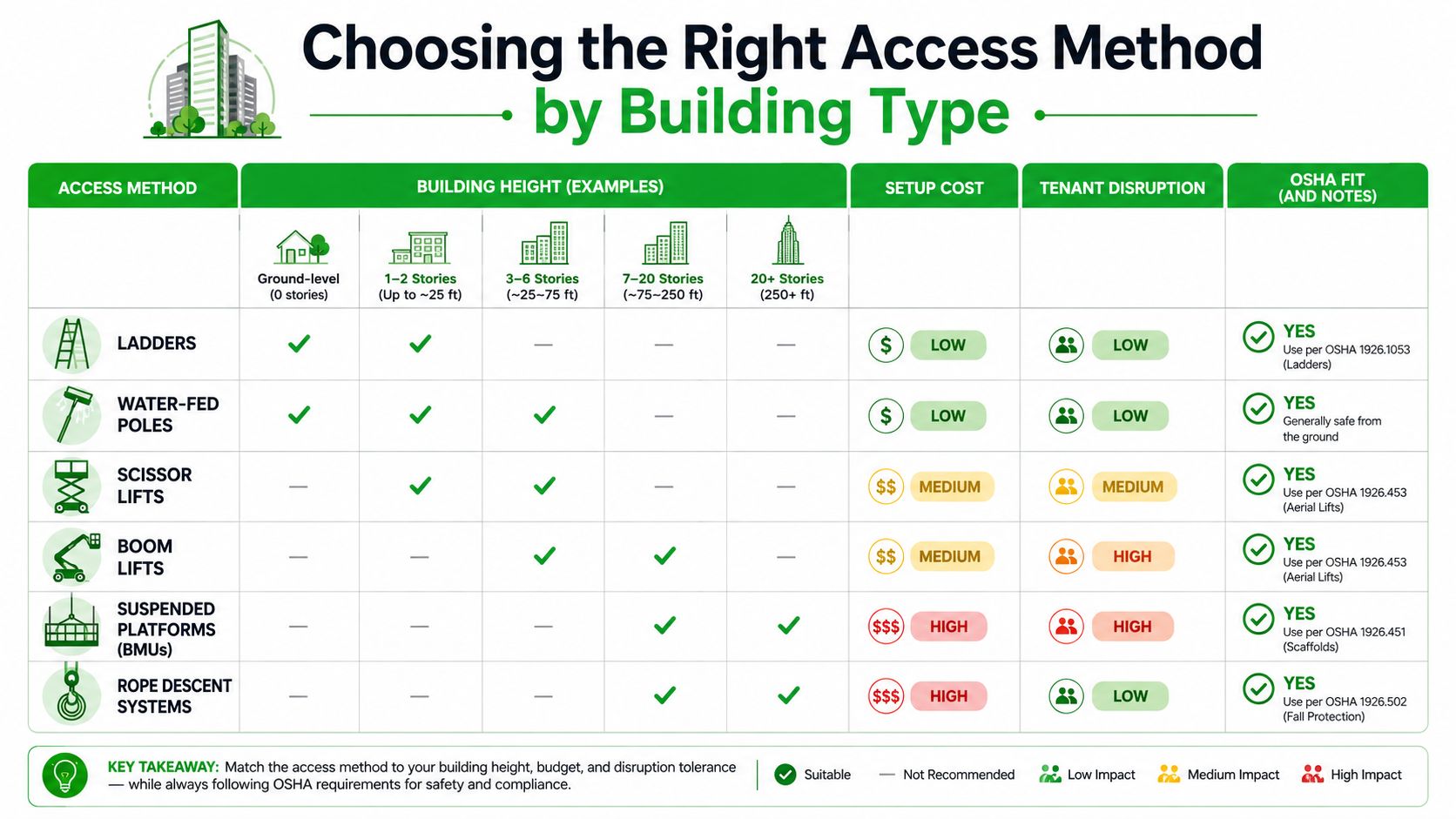 Choosing the Right Access Method by Building Type

| ACCESS METHOD | BUILDING HEIGHT (EXAMPLES) | | | | | SETUP COST | TENANT DISRUPTION | OSHA FIT (AND NOTES) |
|---|---|---|---|---|---|---|---|---|
| | Ground-level (0 stories) | 1–2 Stories (Up to ~25 ft) | 3–6 Stories (~25–75 ft) | 7–20 Stories (~75–250 ft) | 20+ Stories (250+ ft) | | | |
| LADDERS | ✓ | ✓ | — | — | — | $ LOW | LOW | YES Use per OSHA 1926.1053 (Ladders) |
| WATER-FED POLES | ✓ | ✓ | ✓ | — | — | $ LOW | LOW | YES Generally safe from the ground |
| SCISSOR LIFTS | — | ✓ | ✓ | — | — | $$ MEDIUM | MEDIUM | YES Use per OSHA 1926.453 (Aerial Lifts) |
| BOOM LIFTS | — | — | ✓ | ✓ | — | $$ MEDIUM | HIGH | YES Use per OSHA 1926.453 (Aerial Lifts) |
| SUSPENDED PLATFORMS (BMUs) | — | — | — | ✓ | ✓ | $$$ HIGH | HIGH | YES Use per OSHA 1926.451 (Scaffolds) |
| ROPE DESCENT SYSTEMS | — | — | — | ✓ | ✓ | $$$ HIGH | LOW | YES Use per OSHA 1926.502 (Fall Protection) |

KEY TAKEAWAY: Match the access method to your building height, budget, and disruption tolerance — while always following OSHA requirements for safety and compliance.

Suitable — Not Recommended Low Impact Medium Impact High Impact